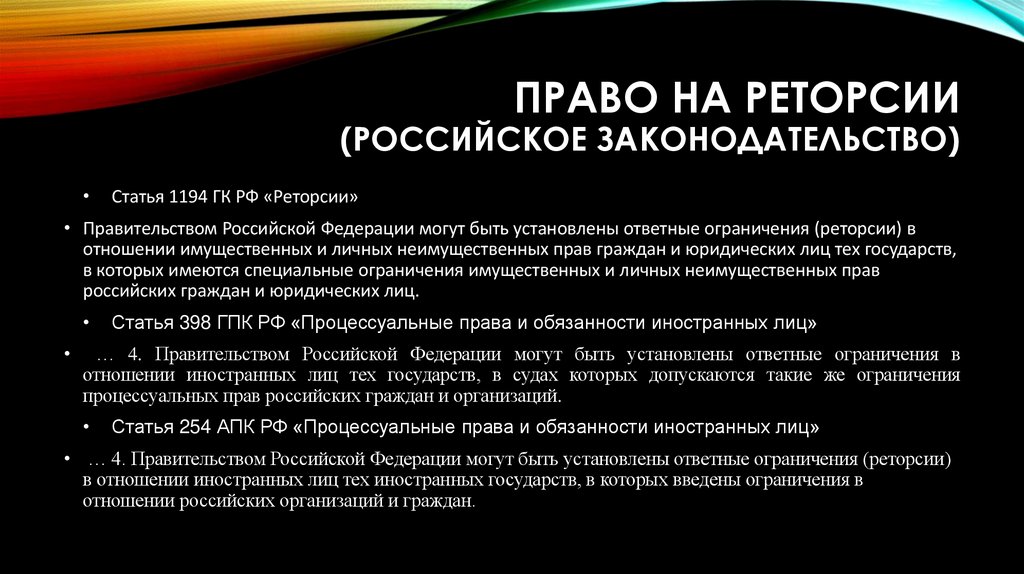 ПРАВО НА РЕТОРСИИ
(РОССИЙСКОЕ ЗАКОНОДАТЕЛЬСТВО)

• Статья 1194 ГК РФ «Реторсии»

• Правительством Российской Федерации могут быть установлены ответные ограничения (реторсии) в отношении имущественных и личных неимущественных прав граждан и юридических лиц тех государств, в которых имеются специальные ограничения имущественных и личных неимущественных прав российских граждан и юридических лиц.

• Статья 398 ГПК РФ «Процессуальные права и обязанности иностранных лиц»

• … 4. Правительством Российской Федерации могут быть установлены ответные ограничения в отношении иностранных лиц тех государств, в судах которых допускаются такие же ограничения процессуальных прав российских граждан и организаций.

• Статья 254 АПК РФ «Процессуальные права и обязанности иностранных лиц»

• … 4. Правительством Российской Федерации могут быть установлены ответные ограничения (реторсии) в отношении иностранных лиц тех иностранных государств, в которых введены ограничения в отношении российских организаций и граждан.